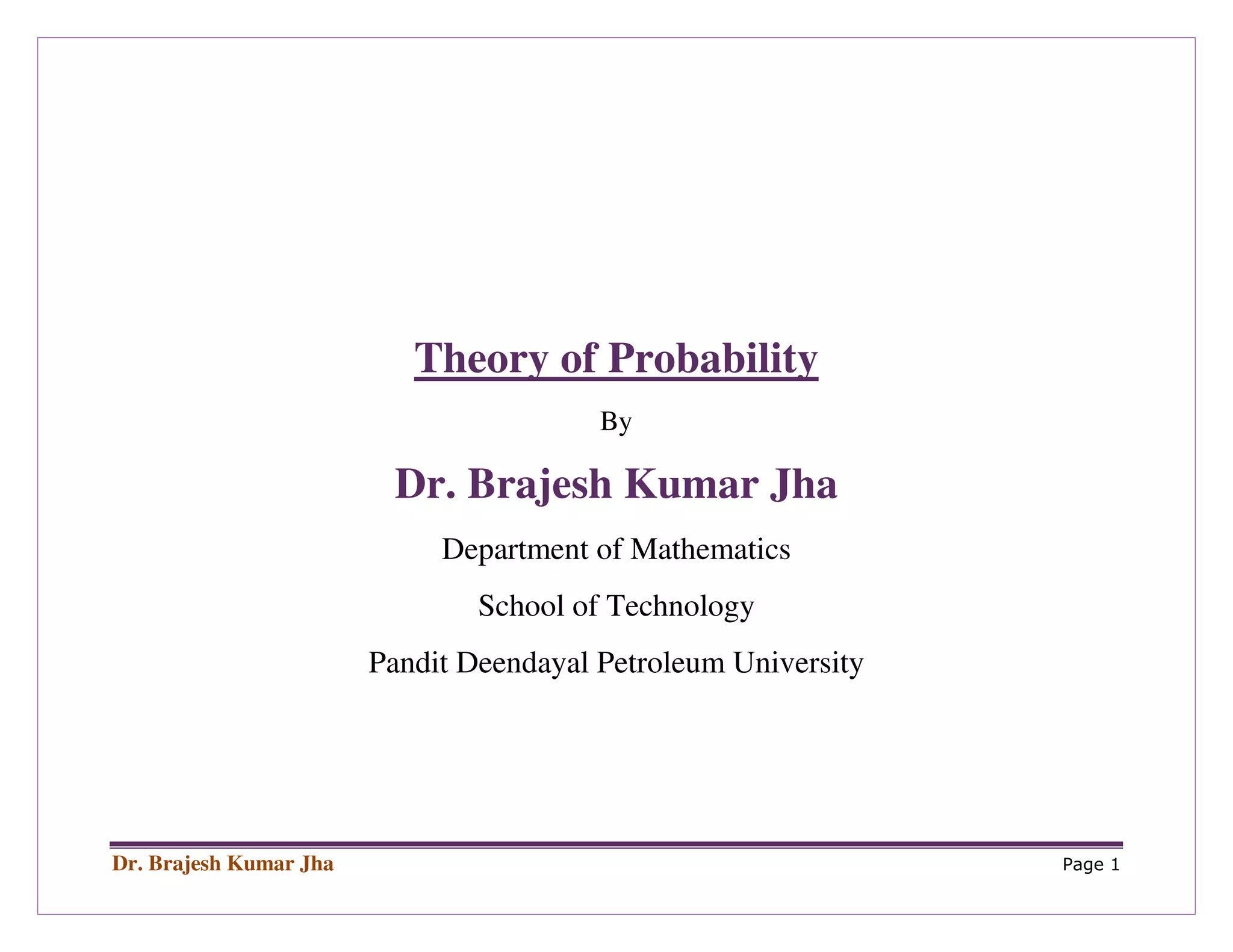 Theory of Probability

By

Dr. Brajesh Kumar Jha

Department of Mathematics

School of Technology

Pandit Deendayal Petroleum University

Dr. Brajesh Kumar Jha

Page 1